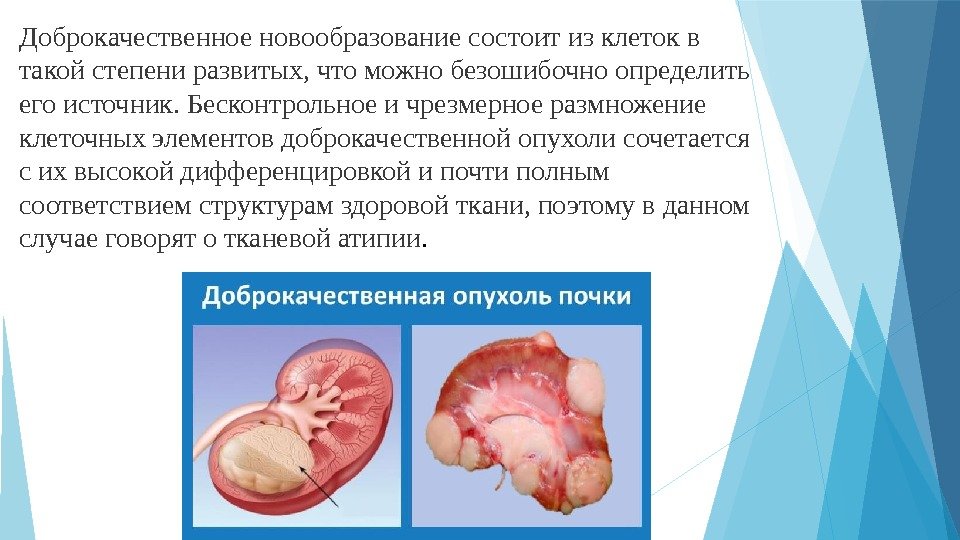 Доброкачественное новообразование состоит из клеток в такой степени развитых, что можно безошибочно определить его источник. Бесконтрольное и чрезмерное размножение клеточных элементов доброкачественной опухоли сочетается с их высокой дифференцировкой и почти полным соответствием структурам здоровой ткани, поэтому в данном случае говорят о тканевой атипии.

Доброкачественная опухоль почки